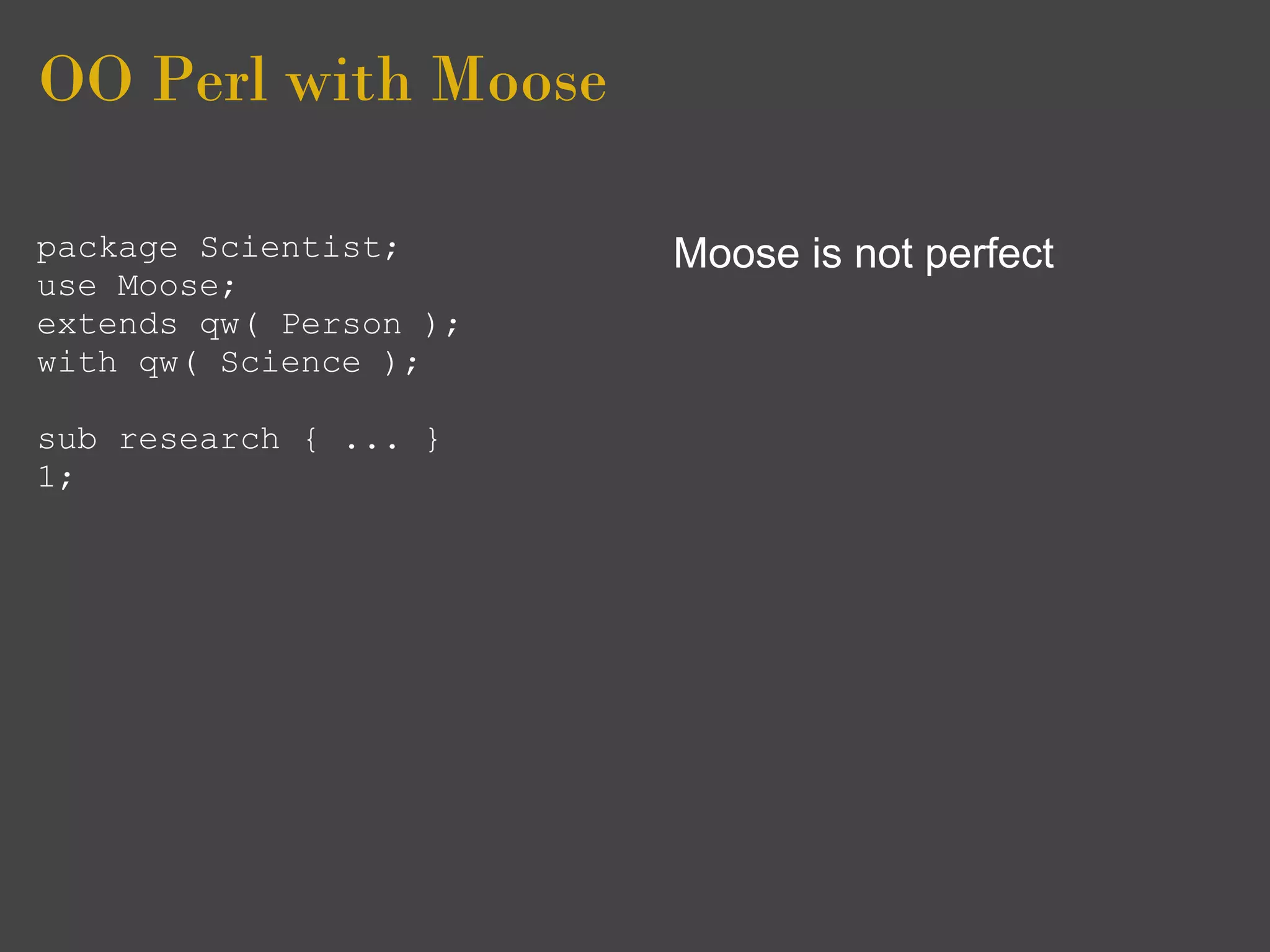 OO Perl with Moose

package Scientist;
use Moose;
extends qw( Person );
with qw( Science );

sub research { ... }
1;

Moose is not perfect